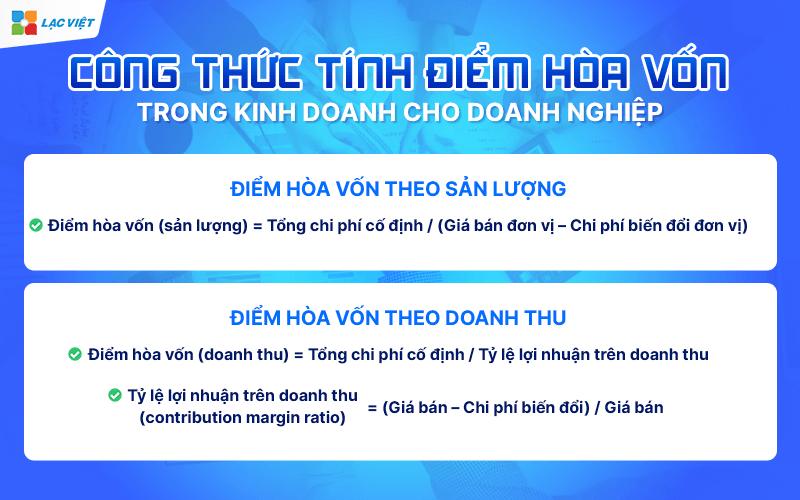 LẠC VIỆT

CÔNG THỨC TÍNH ĐIỂM HÒA VỐN
TRONG KINH DOANH CHO DOANH NGHIỆP

ĐIỂM HÒA VỐN THEO SẢN LƯỢNG

Điểm hòa vốn (sản lượng) = Tổng chi phí cố định / (Giá bán đơn vị – Chi phí biến đổi đơn vị)

ĐIỂM HÒA VỐN THEO DOANH THU

Điểm hòa vốn (doanh thu) = Tổng chi phí cố định / Tỷ lệ lợi nhuận trên doanh thu

Tỷ lệ lợi nhuận trên doanh thu (contribution margin ratio) = (Giá bán – Chi phí biến đổi) / Giá bán